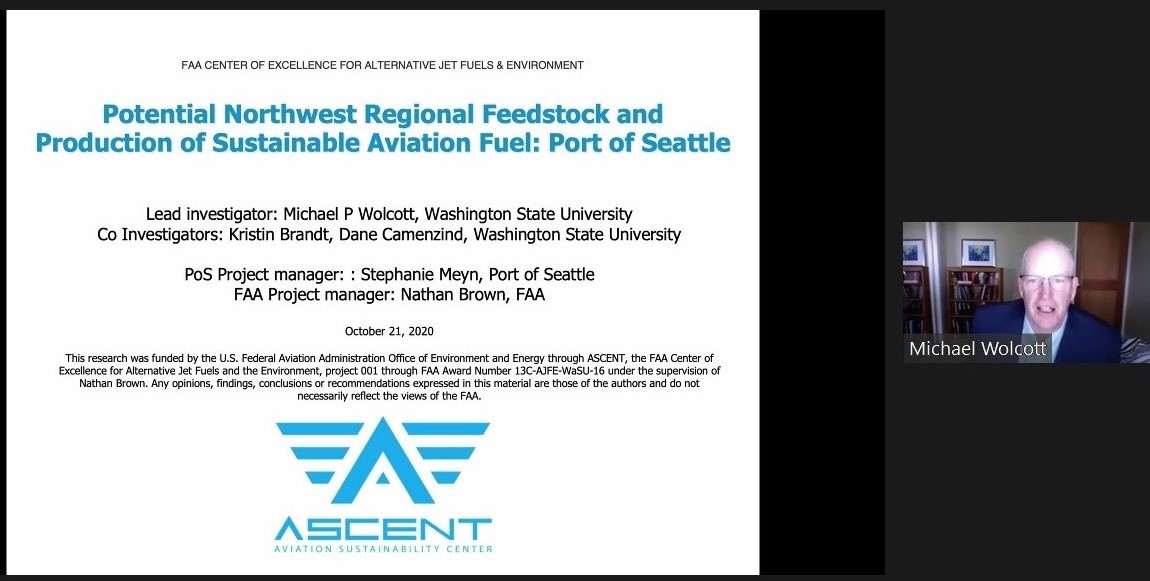 FAA CENTER OF EXCELLENCE FOR ALTERNATIVE JET FUELS & ENVIRONMENT

Potential Northwest Regional Feedstock and Production of Sustainable Aviation Fuel: Port of Seattle

Lead investigator: Michael P Wolcott, Washington State University
Co Investigators: Kristin Brandt, Dane Camenzind, Washington State University

PoS Project manager: : Stephanie Meyn, Port of Seattle
FAA Project manager: Nathan Brown, FAA

October 21, 2020

This research was funded by the U.S. Federal Aviation Administration Office of Environment and Energy through ASCENT, the FAA Center of Excellence for Alternative Jet Fuels and the Environment, project 001 through FAA Award Number 13C-AJFE-WaSU-16 under the supervision of Nathan Brown. Any opinions, findings, conclusions or recommendations expressed in this material are those of the authors and do not necessarily reflect the views of the FAA.

ASCENT
AVIATION SUSTAINABILITY CENTER

Michael Wolcott